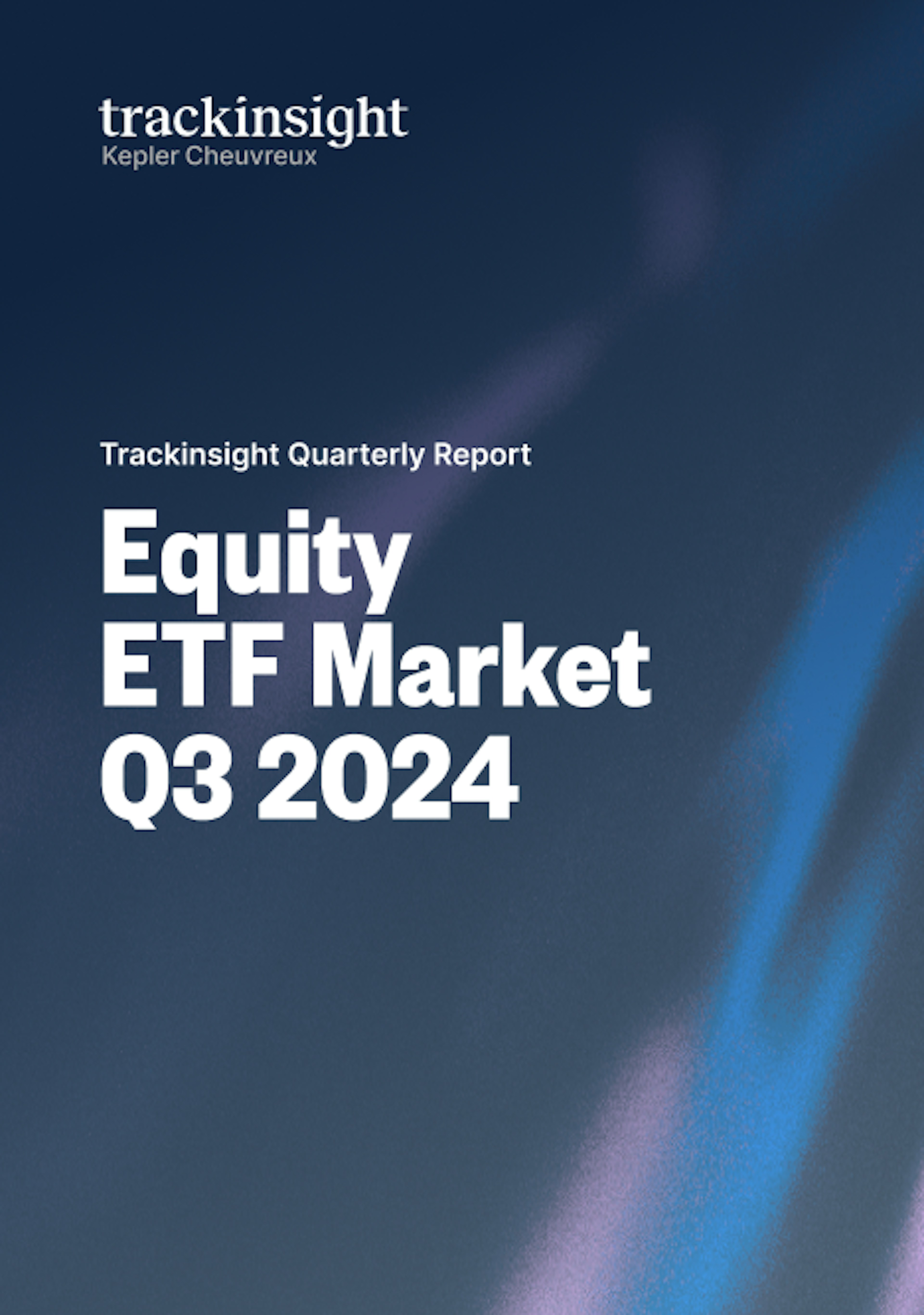 trackinsight
Kepler Cheuvreux

Trackinsight Quarterly Report

Equity
ETF Market
Q3 2024